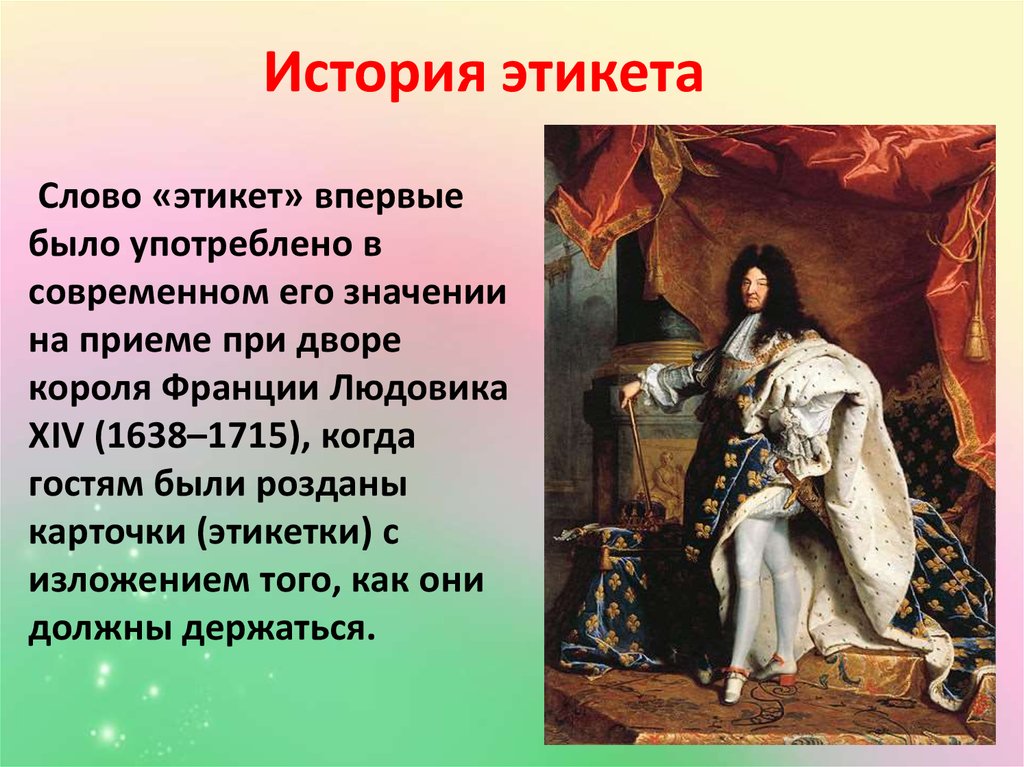 История этикета

Слово «этикет» впервые было употреблено в современном его значении на приеме при дворе короля Франции Людовика XIV (1638–1715), когда гостям были розданы карточки (этикетки) с изложением того, как они должны держаться.